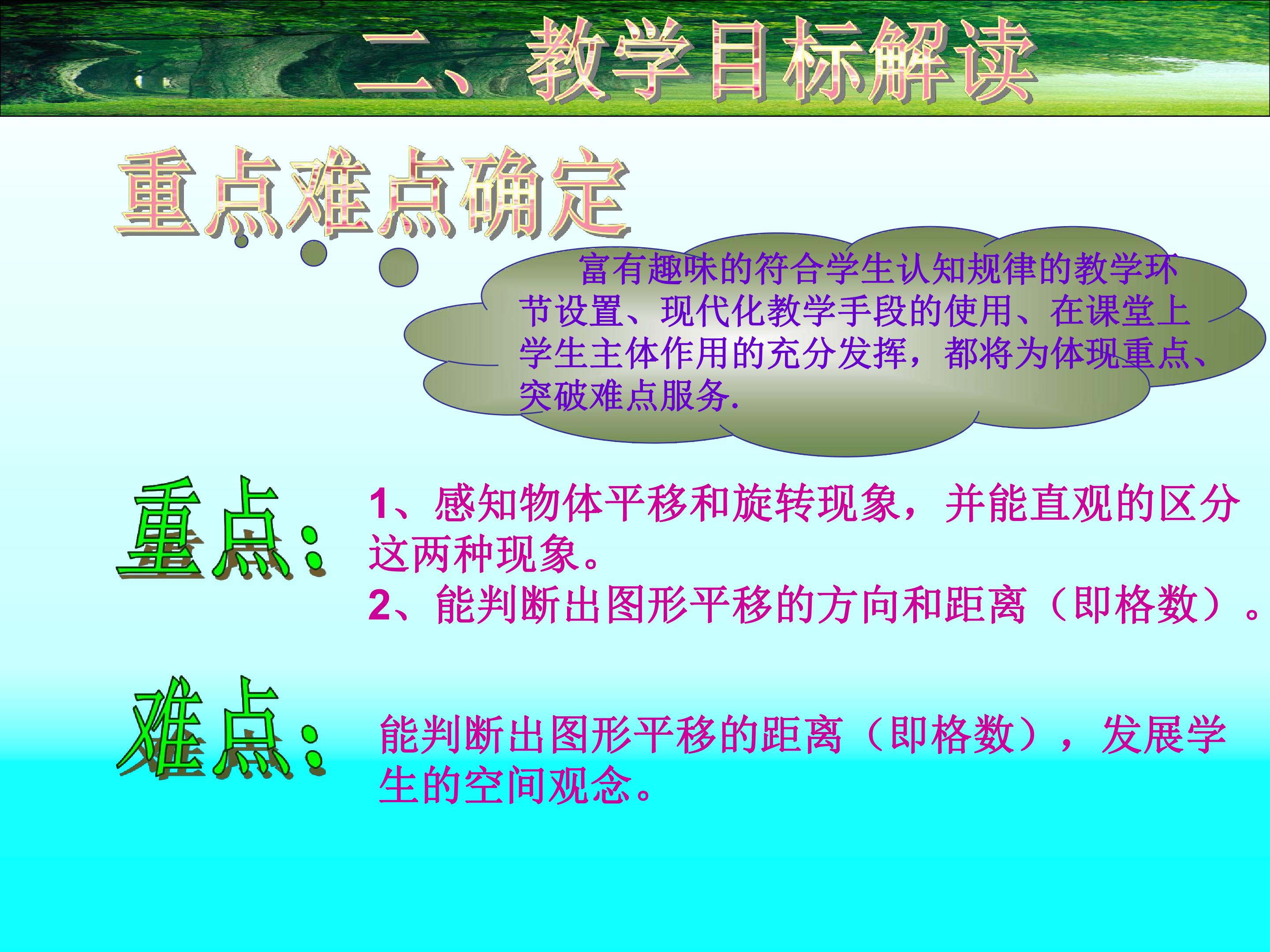 二、教学目标解读

重点难点确定

富有趣味的符合学生认知规律的教学环节设置、现代化教学手段的使用、在课堂上学生主体作用的充分发挥，都将为体现重点、突破难点服务.

重点：

1、感知物体平移和旋转现象，并能直观的区分这两种现象。
2、能判断出图形平移的方向和距离（即格数）。

难点：

能判断出图形平移的距离（即格数），发展学生的空间观念。